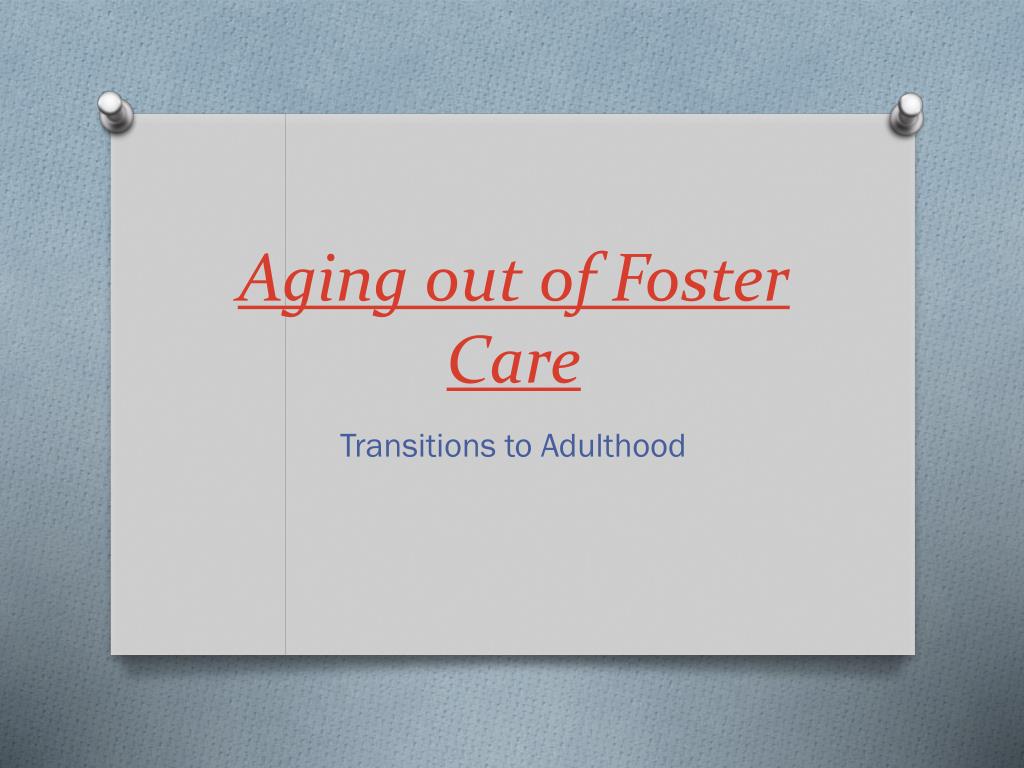 Aging out of Foster Care

Transitions to Adulthood